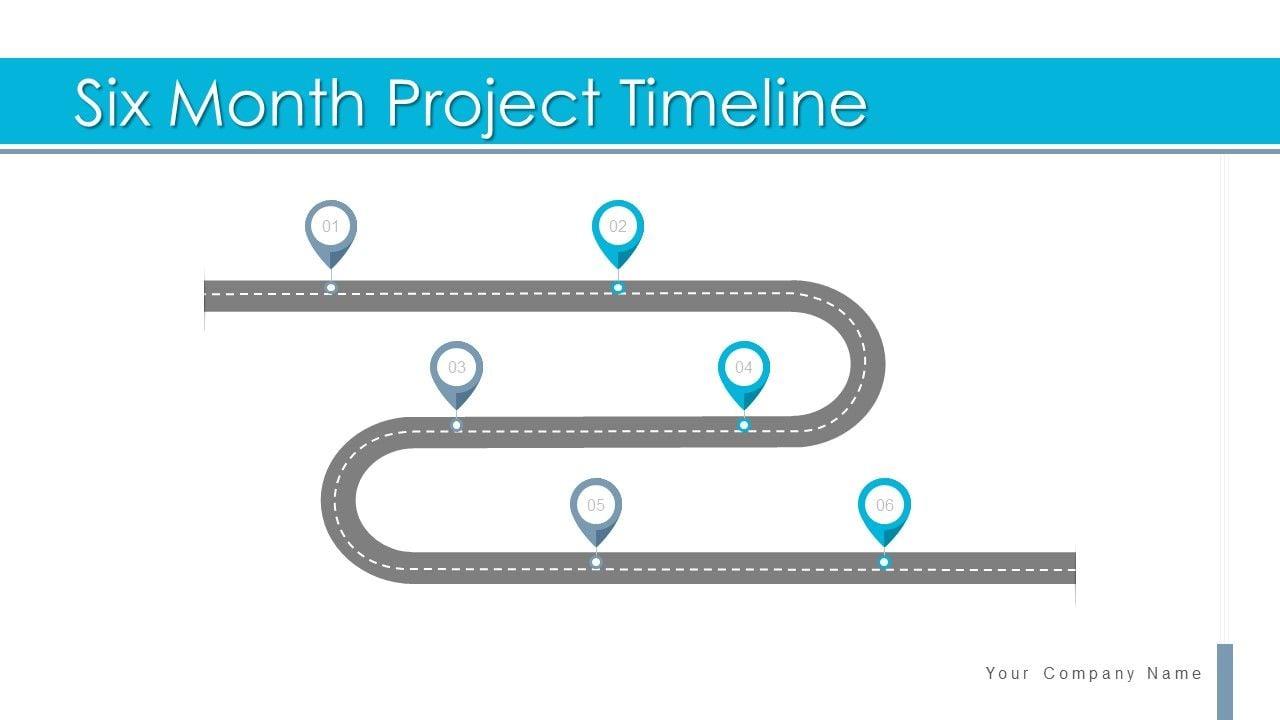 Six Month Project Timeline

01

02

03

04

05

06

Your Company Name